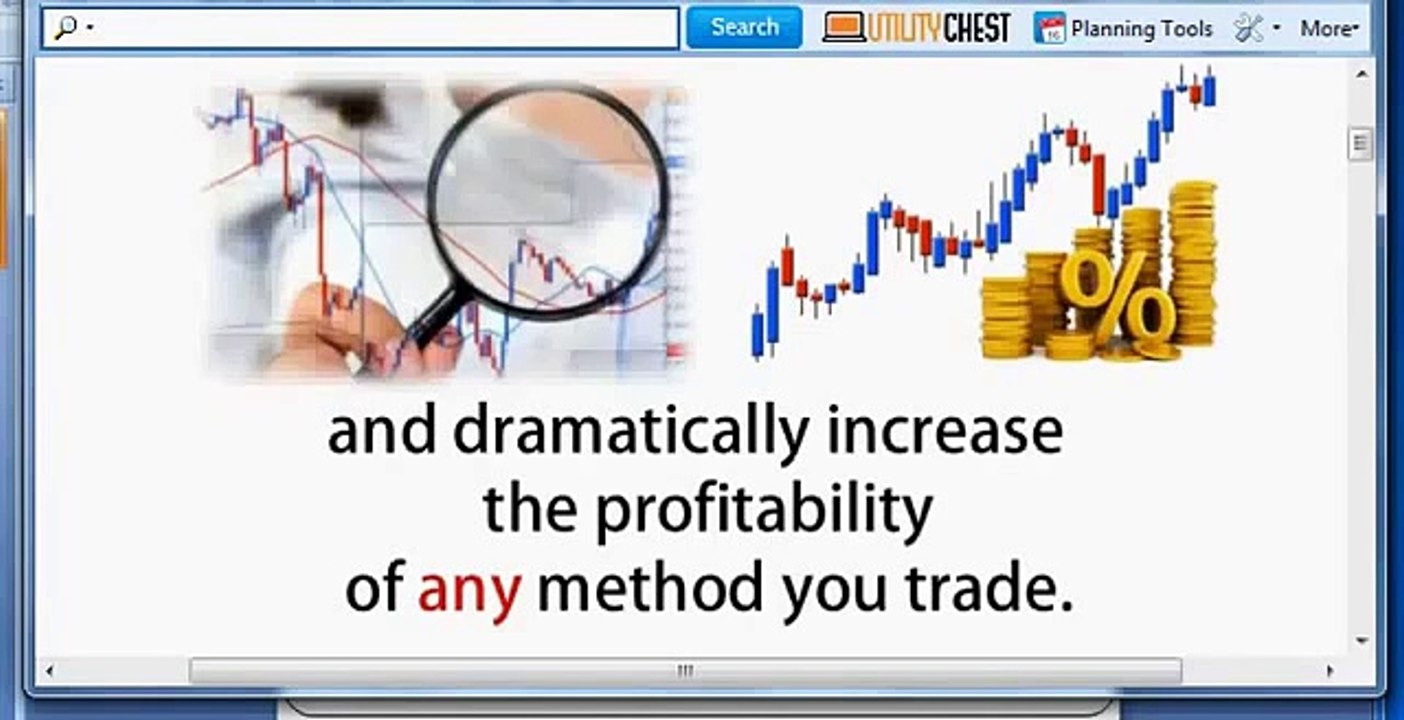 Search UTILITYCHEST Planning Tools More

%

and dramatically increase the profitability of any method you trade.